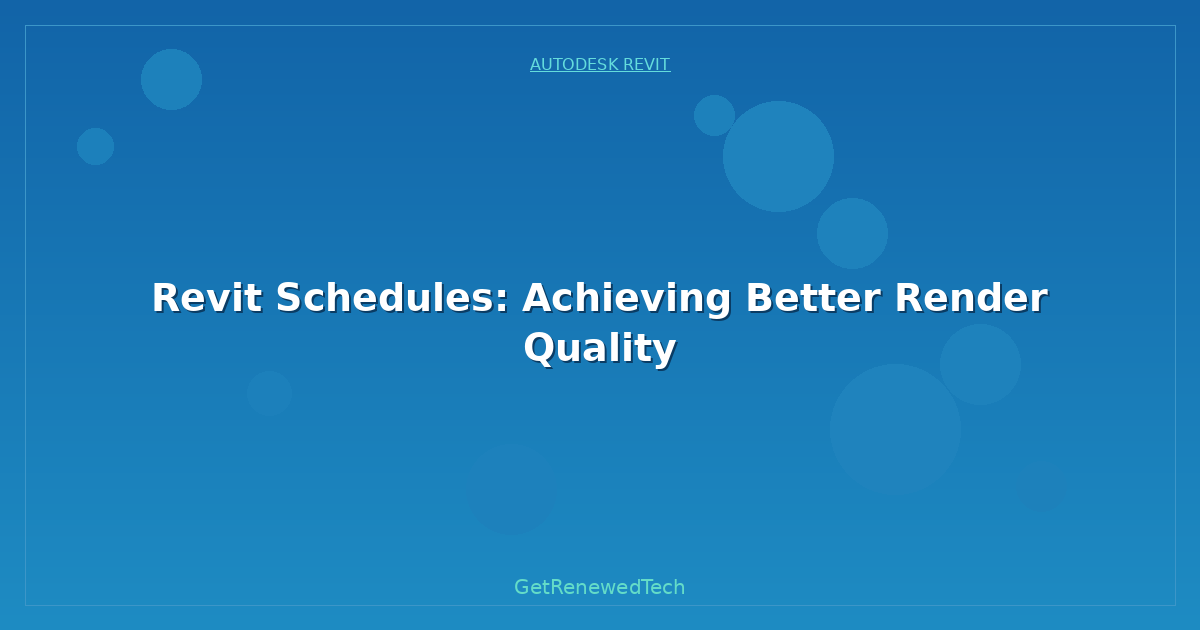 AUTODESK REVIT

Revit Schedules: Achieving Better Render Quality

GetRenewedTech